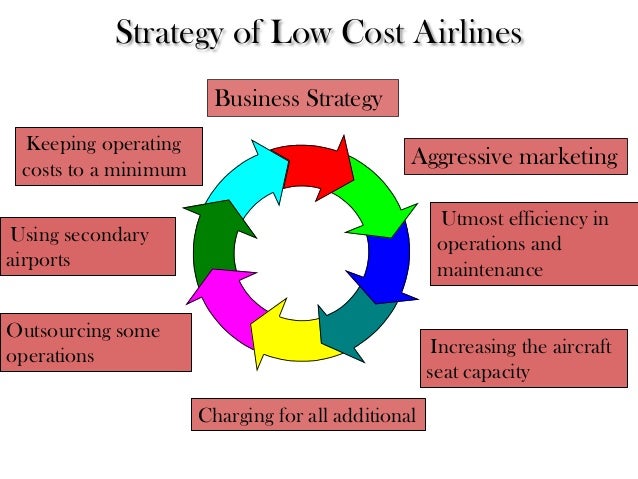 Strategy of Low Cost Airlines

Business Strategy

Aggressive marketing

Utmost efficiency in operations and maintenance

Increasing the aircraft seat capacity

Charging for all additional

Outsourcing some operations

Using secondary airports

Keeping operating costs to a minimum